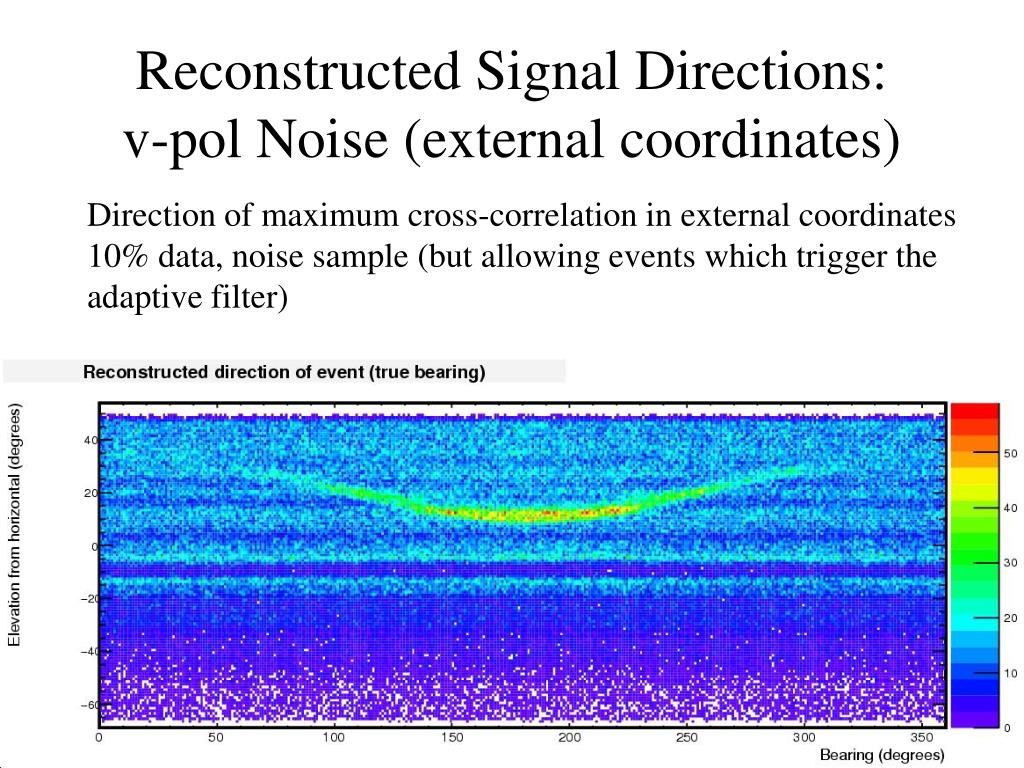 Reconstructed Signal Directions:
v-pol Noise (external coordinates)

Direction of maximum cross-correlation in external coordinates 10% data, noise sample (but allowing events which trigger the adaptive filter)

Reconstructed direction of event (true bearing)

Elevation from horizontal (degrees)

40
20
0
−20
−40
−60

0 50 100 150 200 250 300 350

Bearing (degrees)

50
40
30
20
10
0